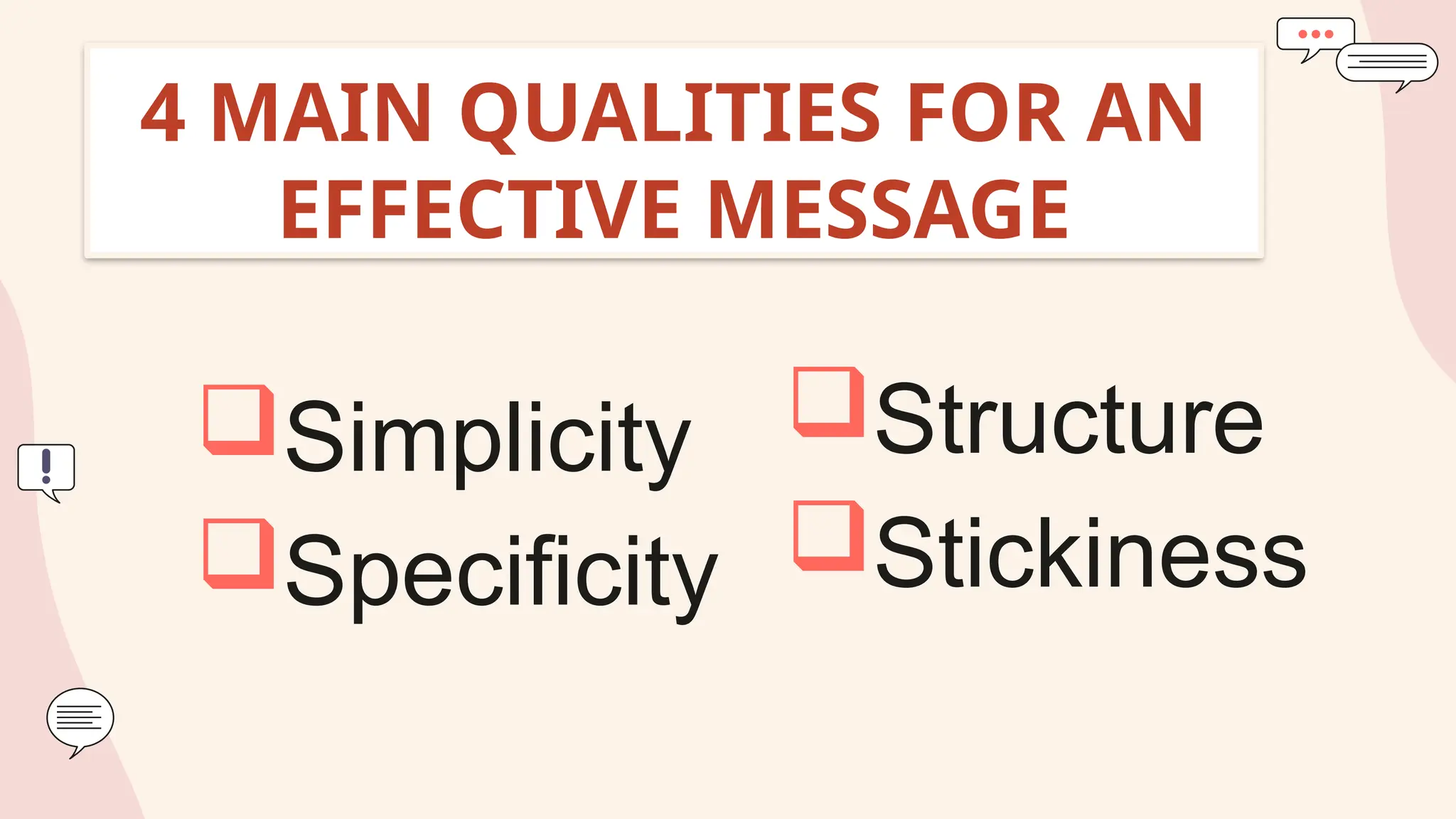 4 MAIN QUALITIES FOR AN EFFECTIVE MESSAGE

❑ Simplicity
❑ Specificity

❑ Structure
❑ Stickiness